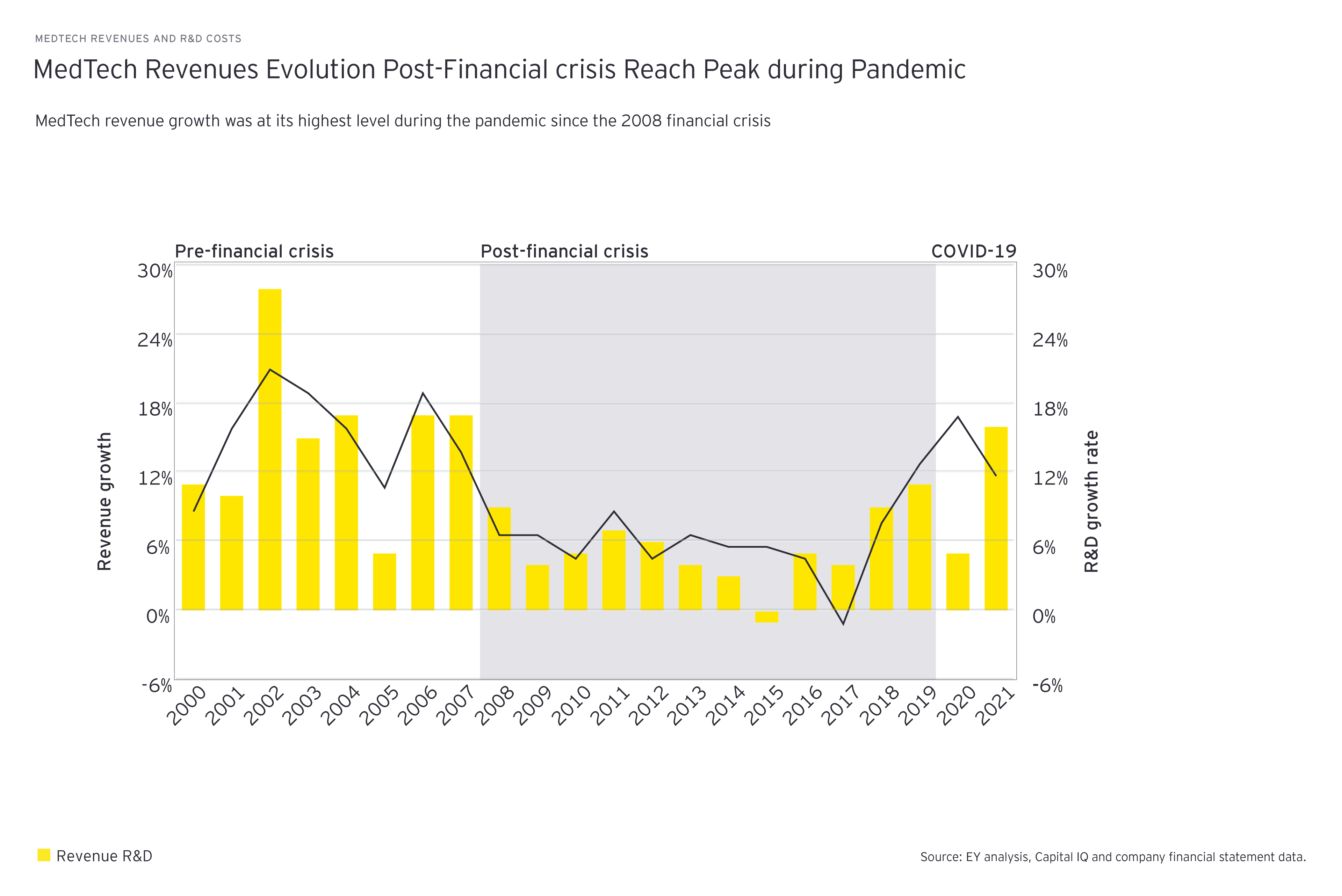 MEDTECH REVENUES AND R&D COSTS

MedTech Revenues Evolution Post-Financial crisis Reach Peak during Pandemic

MedTech revenue growth was at its highest level during the pandemic since the 2008 financial crisis

Pre-financial crisis

Post-financial crisis

COVID-19

Revenue growth

30%
24%
18%
12%
6%
0%
-6%

R&D growth rate

30%
24%
18%
12%
6%
0%
-6%

2000 2001 2002 2003 2004 2005 2006 2007 2008 2009 2010 2011 2012 2013 2014 2015 2016 2017 2018 2019 2020 2021

Revenue R&D

Source: EY analysis, Capital IQ and company financial statement data.